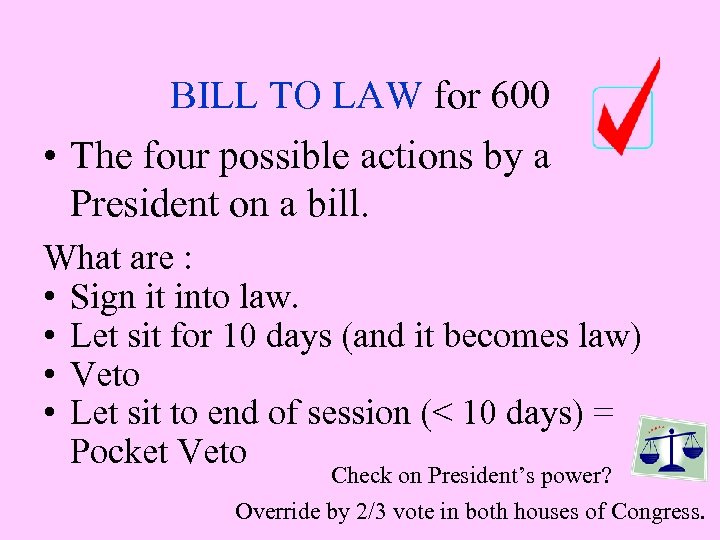 BILL TO LAW for 600

• The four possible actions by a President on a bill.

What are :
• Sign it into law.
• Let sit for 10 days (and it becomes law)
• Veto
• Let sit to end of session (< 10 days) = Pocket Veto

Check on President's power?

Override by 2/3 vote in both houses of Congress.